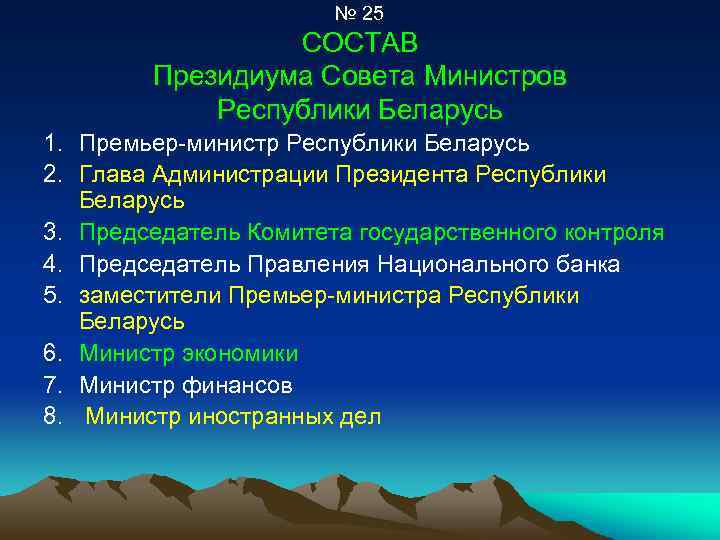 № 25
СОСТАВ
Президиума Совета Министров Республики Беларусь

1. Премьер-министр Республики Беларусь
2. Глава Администрации Президента Республики Беларусь
3. Председатель Комитета государственного контроля
4. Председатель Правления Национального банка
5. заместители Премьер-министра Республики Беларусь
6. Министр экономики
7. Министр финансов
8. Министр иностранных дел